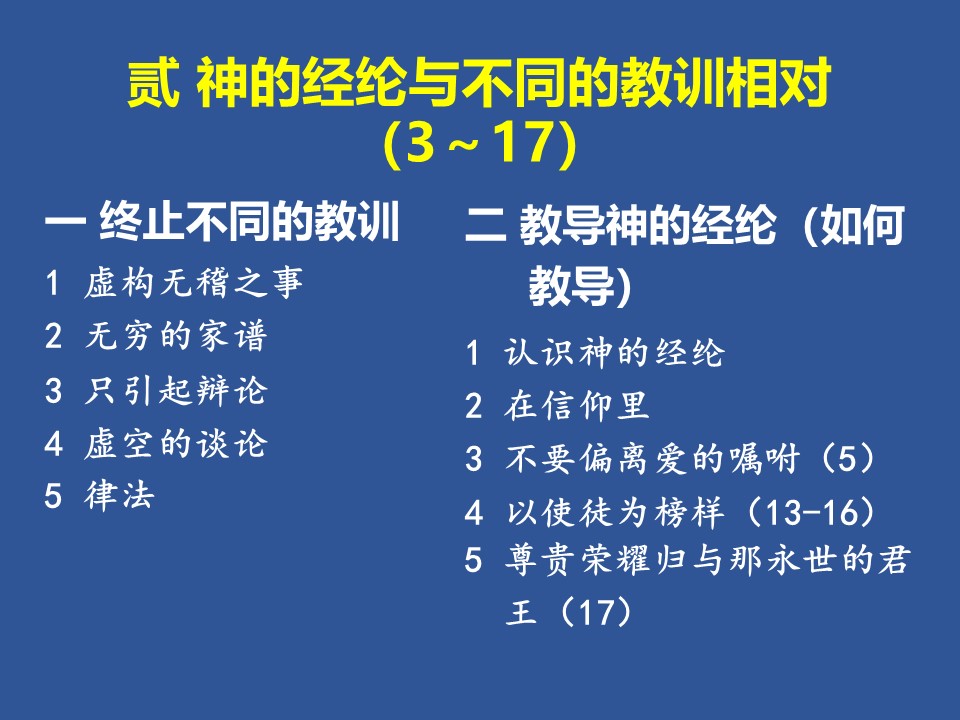 贰 神的经纶与不同的教训相对
(3～17)

一 终止不同的教训

1 虚构无稽之事
2 无穷的家谱
3 只引起辩论
4 虚空的谈论
5 律法

二 教导神的经纶（如何教导）

1 认识神的经纶
2 在信仰里
3 不要偏离爱的嘱咐（5）
4 以使徒为榜样（13-16）
5 尊贵荣耀归与那永世的君王（17）